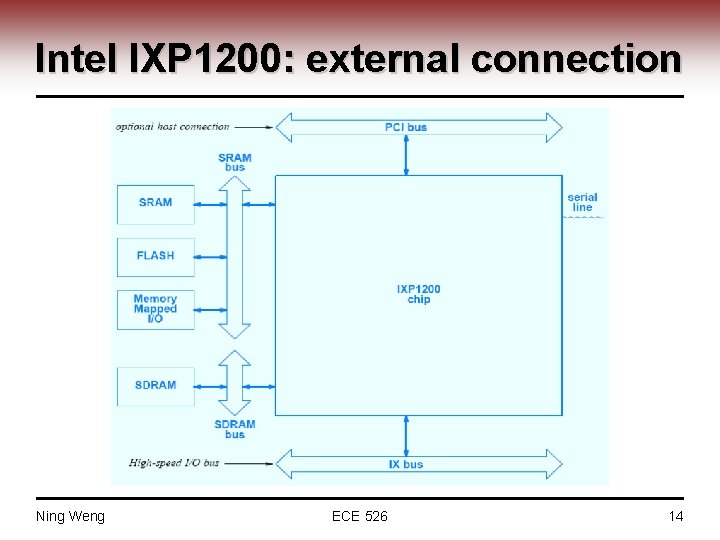 Intel IXP1200: external connection

optional host connection

PCI bus

SRAM bus

SRAM

FLASH

Memory Mapped I/O

SDRAM

SDRAM bus

IXP1200 chip

serial line

High-speed I/O bus

IX bus

Ning Weng

ECE 526

14